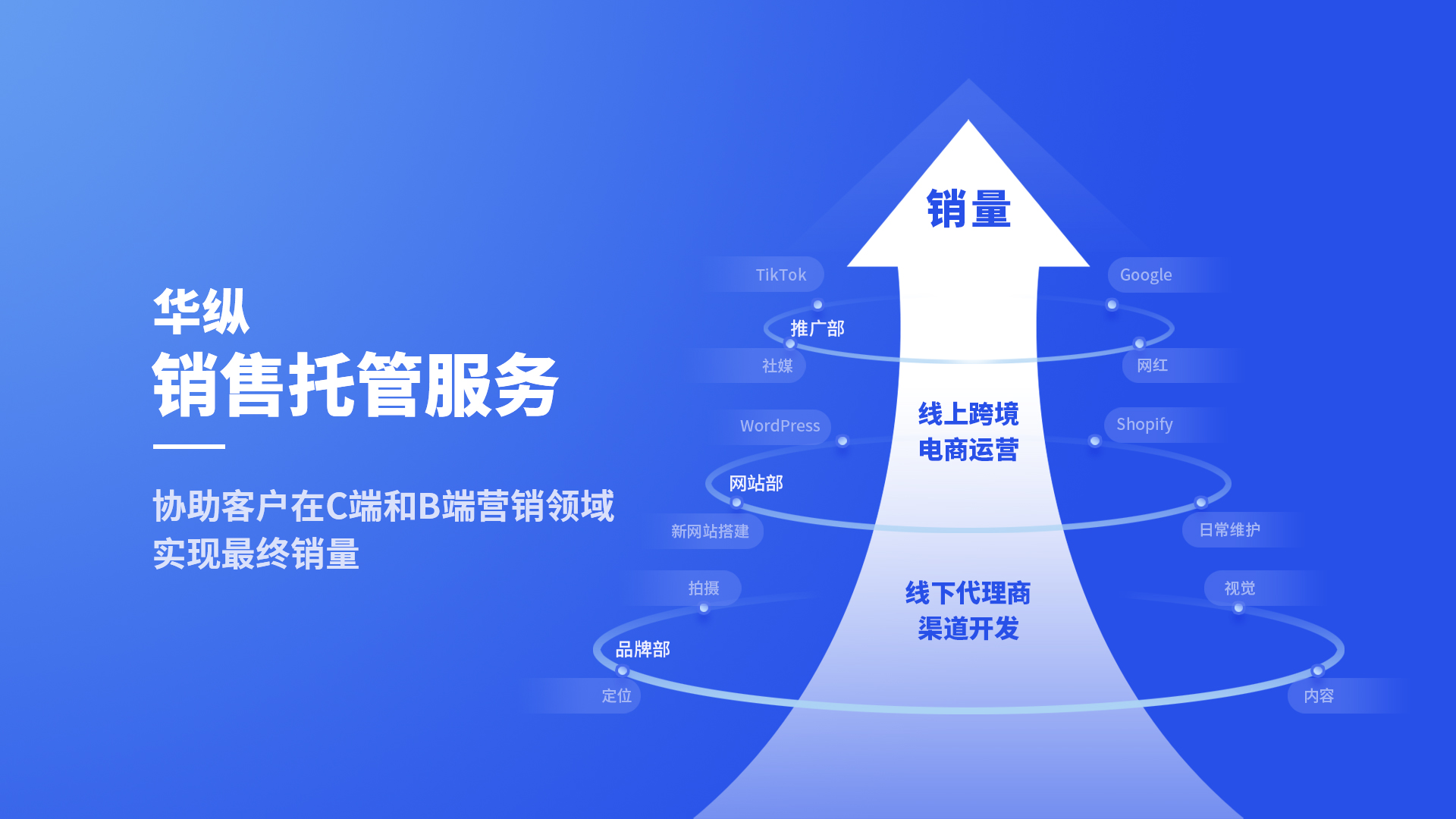 华纵
销售托管服务

协助客户在C端和B端营销领域
实现最终销量

销量

TikTok
Google
推广部
社媒
网红

线上跨境
电商运营

WordPress
Shopify
网站部
新网站搭建
日常维护

线下代理商
渠道开发

拍摄
视觉
品牌部
定位
内容